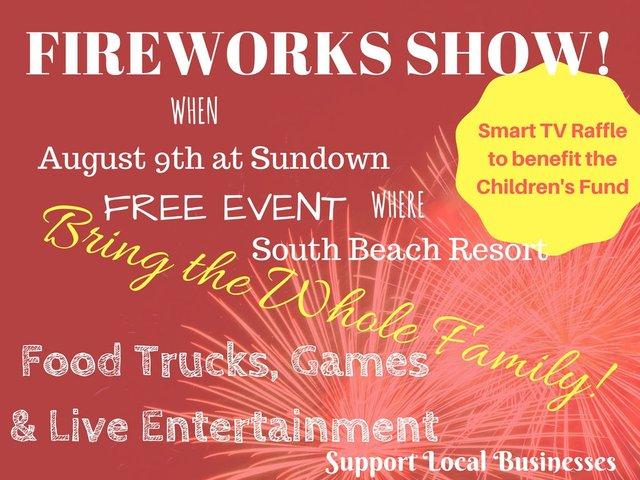 FIREWORKS SHOW!

WHEN

August 9th at Sundown

Smart TV Raffle to benefit the Children's Fund

FREE EVENT

WHERE

South Beach Resort

Bring the Whole Family!

Food Trucks, Games & Live Entertainment

Support Local Businesses